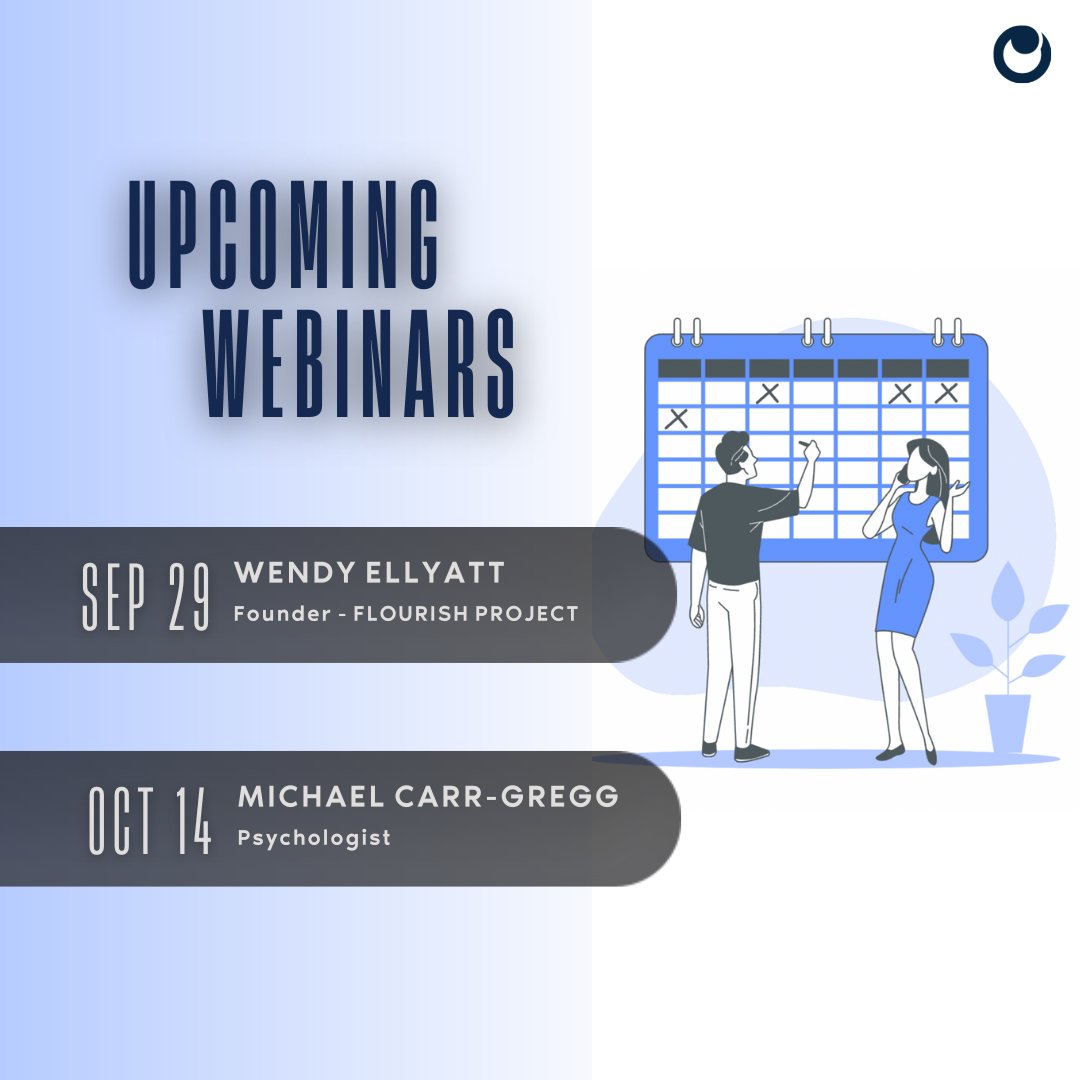 UPCOMING WEBINARS

SEP 29 WENDY ELLYATT
Founder - FLOURISH PROJECT

OCT 14 MICHAEL CARR-GREGG
Psychologist